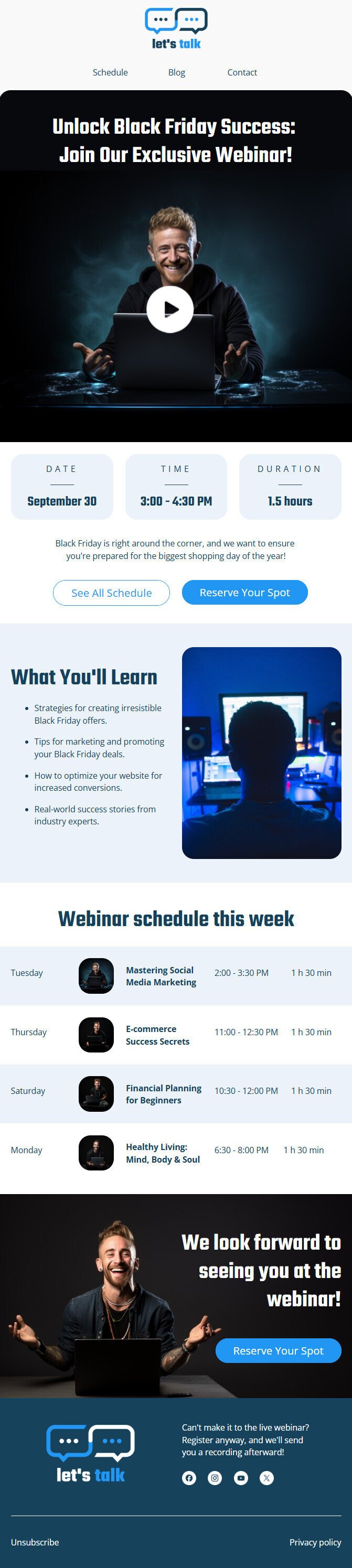 let's talk

Schedule Blog Contact

Unlock Black Friday Success: Join Our Exclusive Webinar!

DATE
September 30

TIME
3:00 - 4:30 PM

DURATION
1.5 hours

Black Friday is right around the corner, and we want to ensure you're prepared for the biggest shopping day of the year!

See All Schedule Reserve Your Spot

What You'll Learn

- Strategies for creating irresistible Black Friday offers.
- Tips for marketing and promoting your Black Friday deals.
- How to optimize your website for increased conversions.
- Real-world success stories from industry experts.

Webinar schedule this week

| Tuesday | Mastering Social Media Marketing | 2:00 - 3:30 PM | 1 h 30 min |
|---|---|---|---|
| Thursday | E-commerce Success Secrets | 11:00 - 12:30 PM | 1 h 30 min |
| Saturday | Financial Planning for Beginners | 10:30 - 12:00 PM | 1 h 30 min |
| Monday | Healthy Living: Mind, Body & Soul | 6:30 - 8:00 PM | 1 h 30 min |

We look forward to seeing you at the webinar!

Reserve Your Spot

let's talk

Can't make it to the live webinar? Register anyway, and we'll send you a recording afterward!

Unsubscribe

Privacy policy